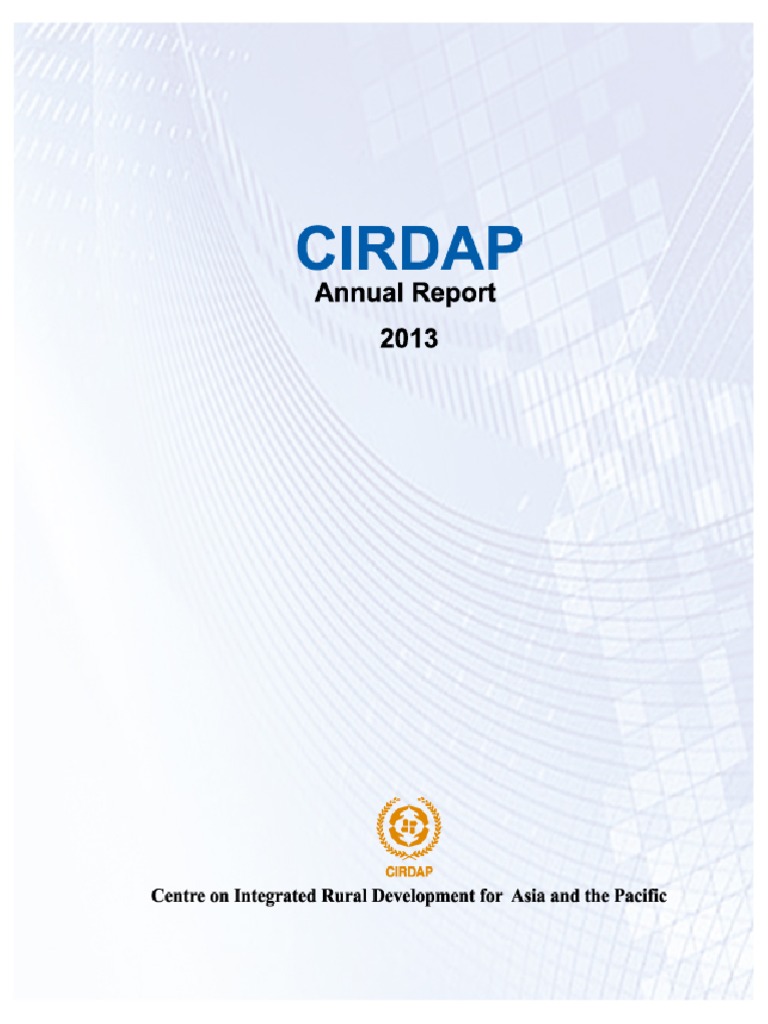 CIRDAP
Annual Report
2013

CIRDAP

Centre on Integrated Rural Development for Asia and the Pacific